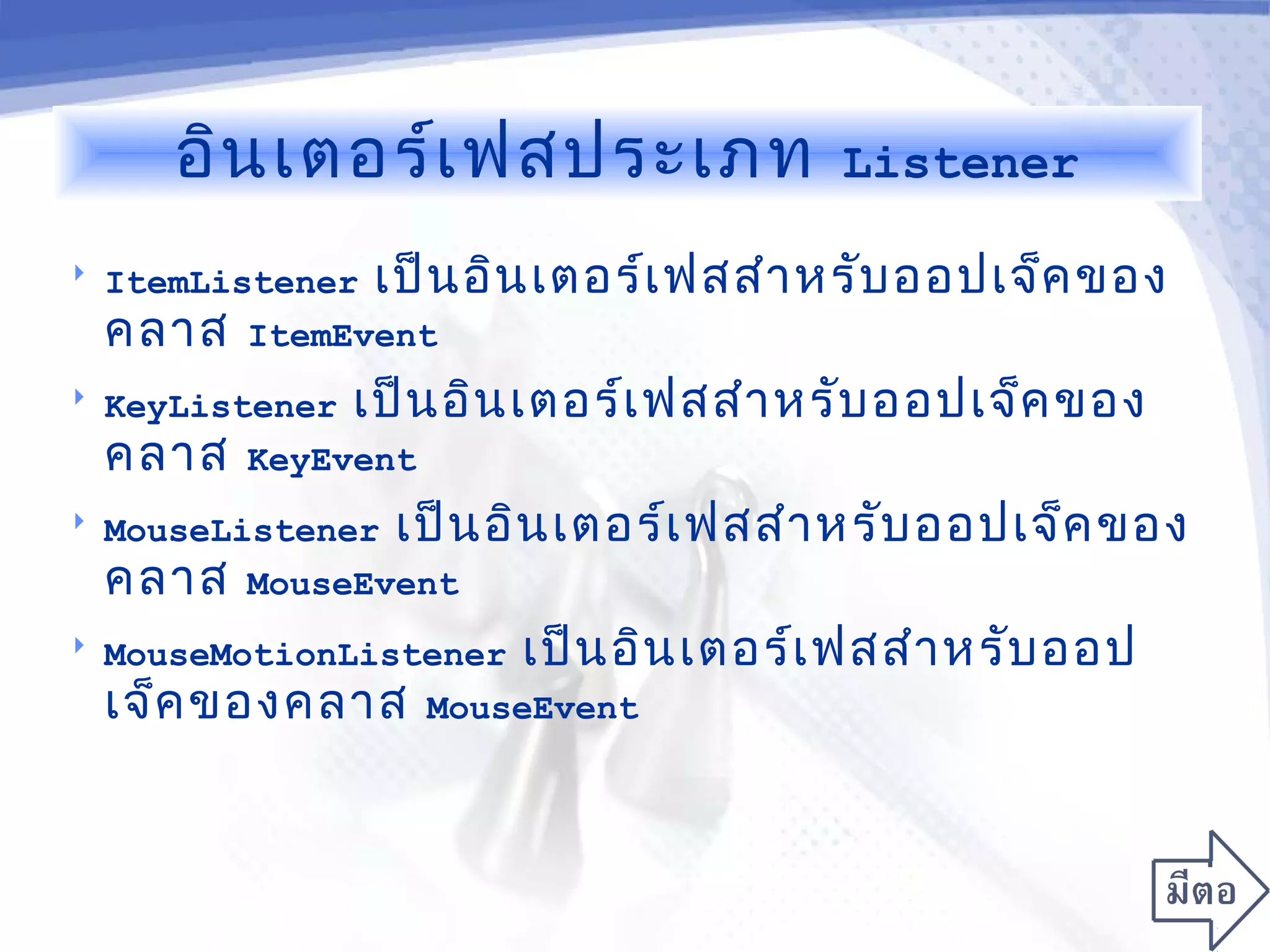 อินเตอร์เฟสประเภท Listener

ItemListener เป็นอินเตอร์เฟสสำหรับออปเจ็คของคลาส ItemEvent

KeyListener เป็นอินเตอร์เฟสสำหรับออปเจ็คของคลาส KeyEvent

MouseListener เป็นอินเตอร์เฟสสำหรับออปเจ็คของคลาส MouseEvent

MouseMotionListener เป็นอินเตอร์เฟสสำหรับออปเจ็คของคลาส MouseEvent

มีตอ